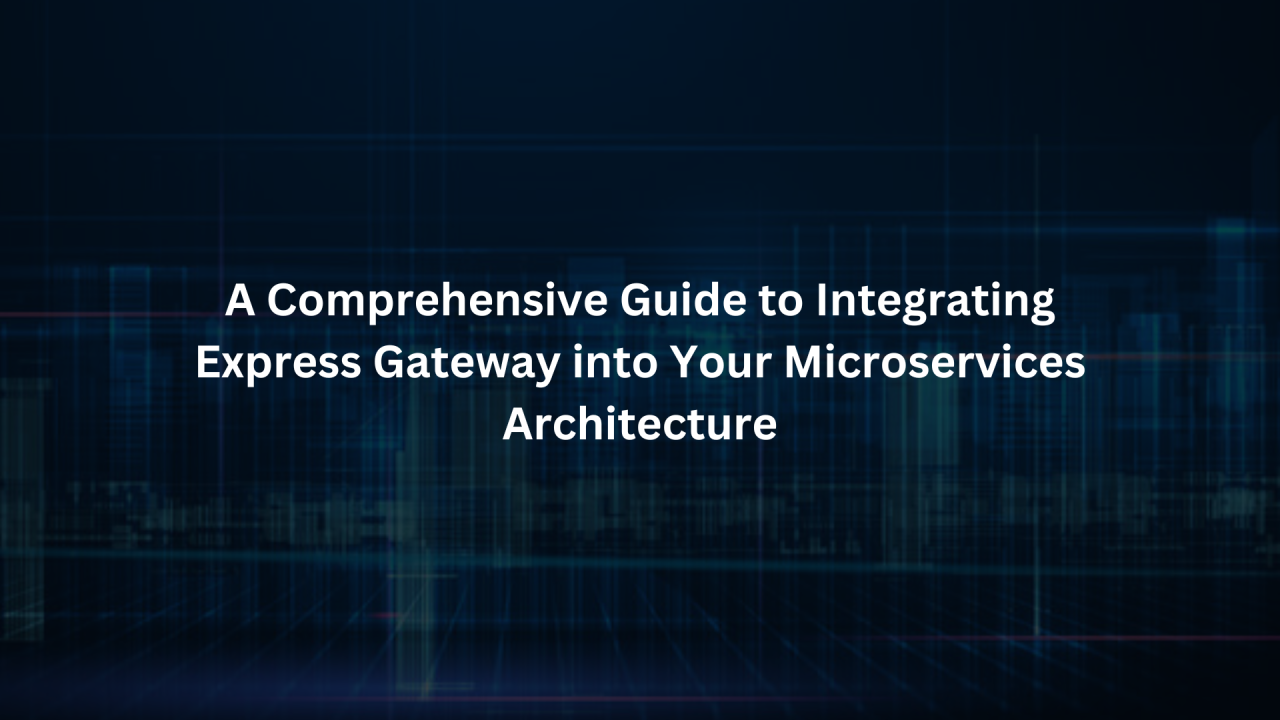 A Comprehensive Guide to Integrating Express Gateway into Your Microservices Architecture